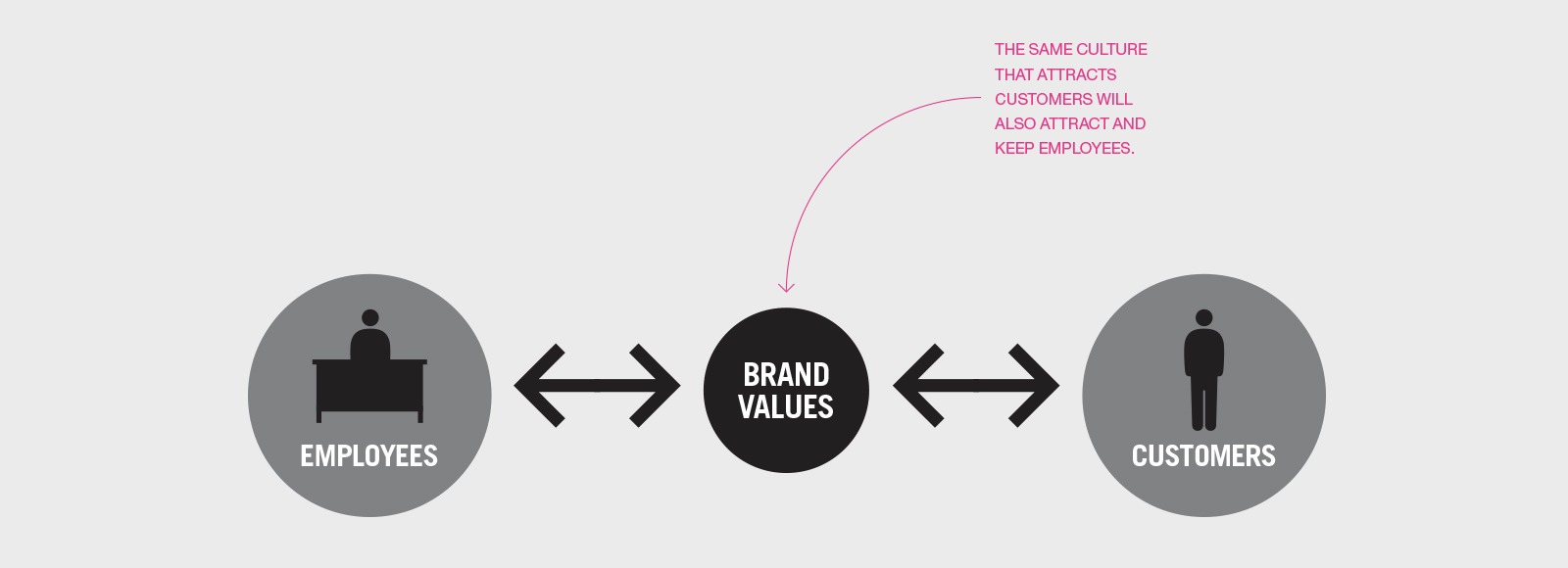 THE SAME CULTURE THAT ATTRACTS CUSTOMERS WILL ALSO ATTRACT AND KEEP EMPLOYEES.

EMPLOYEES

BRAND VALUES

CUSTOMERS